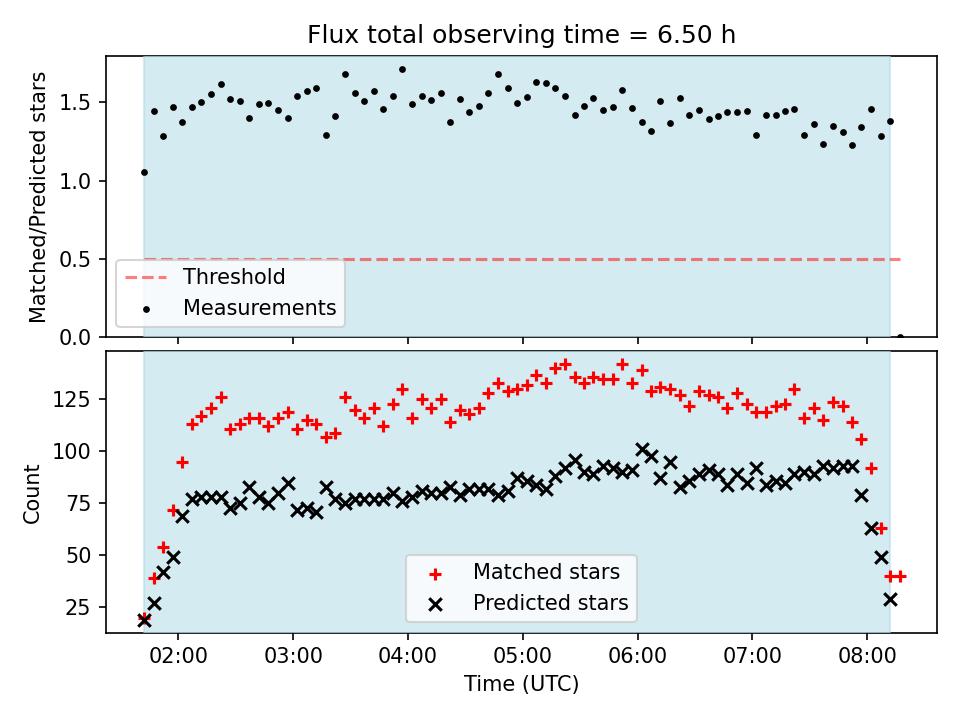 Flux total observing time = 6.50 h

Matched/Predicted stars

1.5
1.0
0.5
0.0

Threshold
Measurements

Count

125
100
75
50
25

Matched stars
Predicted stars

02:00
03:00
04:00
05:00
06:00
07:00
08:00

Time (UTC)